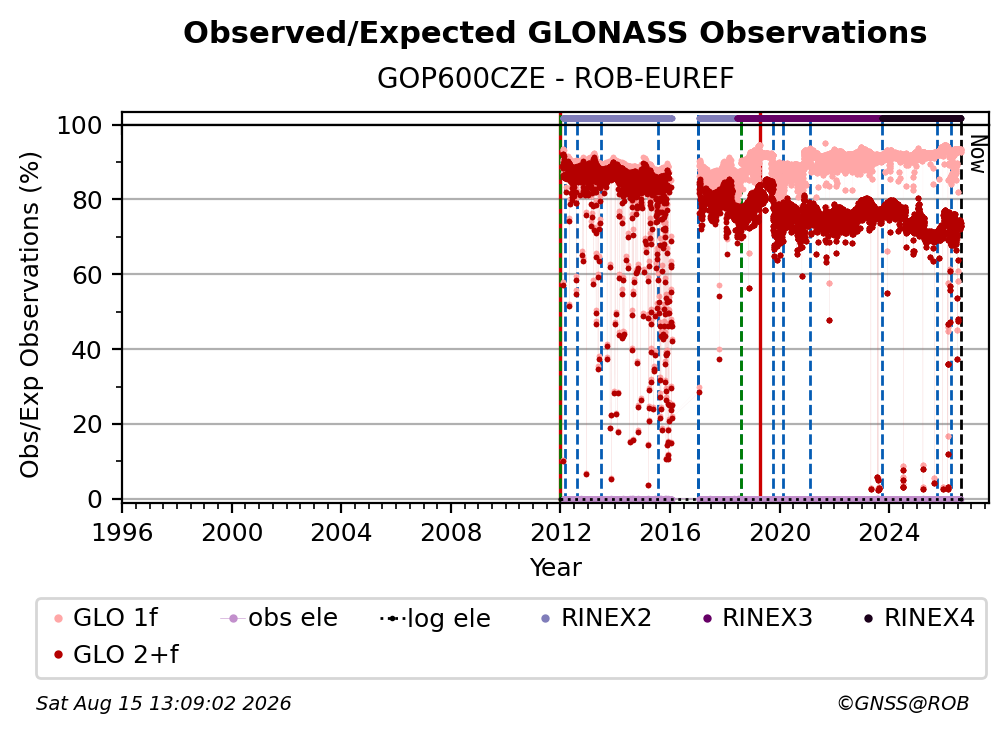 Observed/Expected GLONASS Observations
GOP600CZE - ROB-EUREF

Obs/Exp Observations (%)

100
80
60
40
20
0

Now

1996 2000 2004 2008 2012 2016 2020 2024
Year

GLO 1f
obs ele
log ele
RINEX2
RINEX3
RINEX4
GLO 2+f

Sat Aug 15 13:09:02 2026
©GNSS@ROB